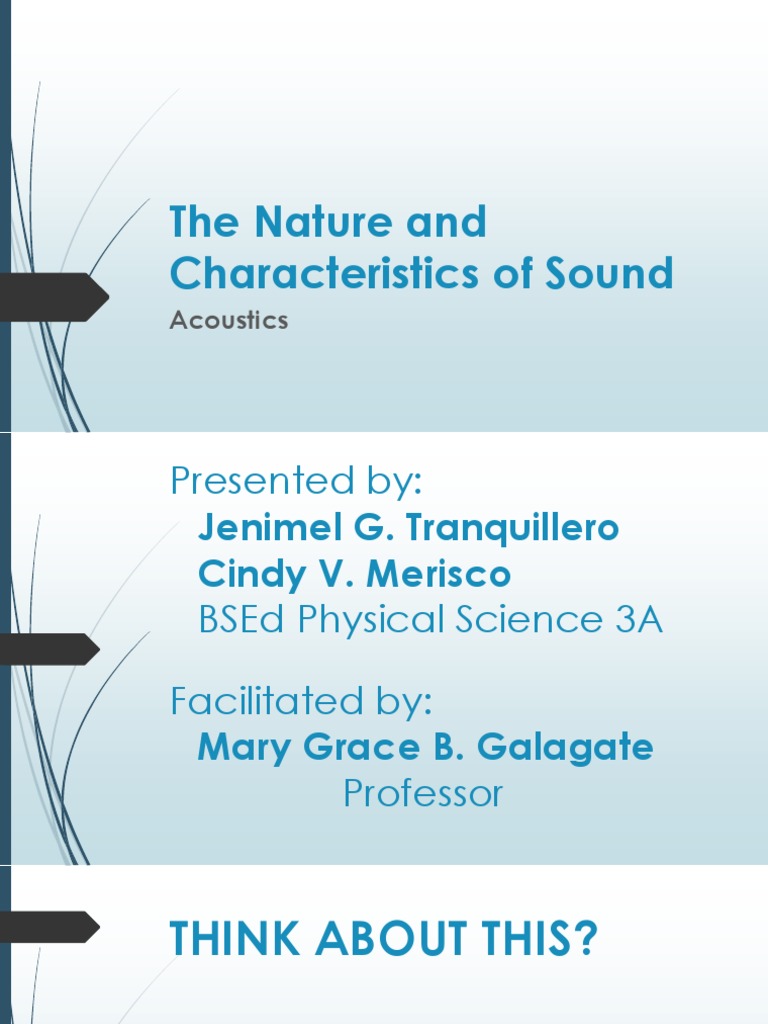 The Nature and Characteristics of Sound
Acoustics

Presented by:
Jenimel G. Tranquillero
Cindy V. Merisco
BSEd Physical Science 3A

Facilitated by:
Mary Grace B. Galagate
Professor

THINK ABOUT THIS?